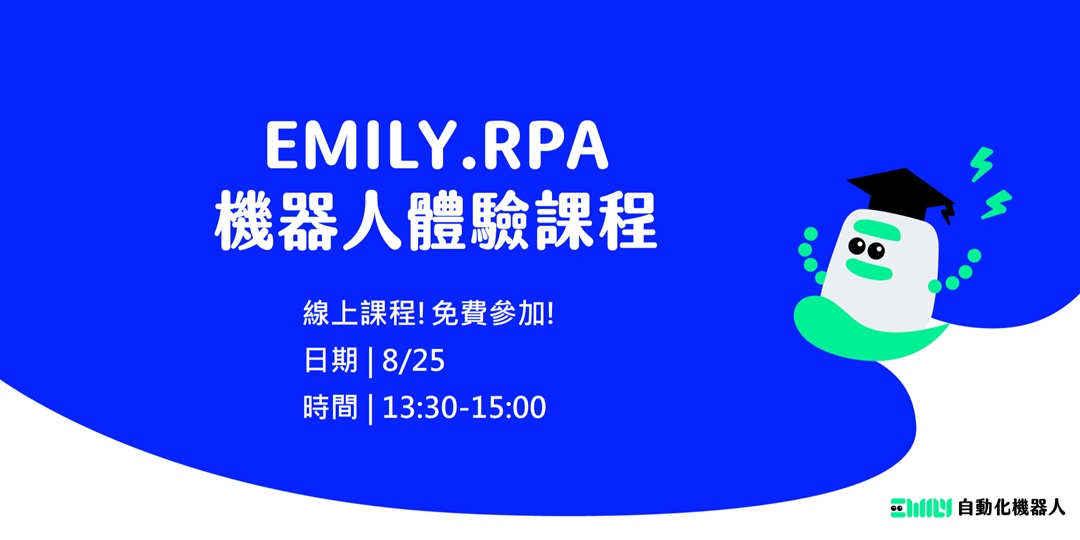 EMILY.RPA
機器人體驗課程

線上課程! 免費參加!
日期 | 8/25
時間 | 13:30-15:00

EMILY 自動化機器人